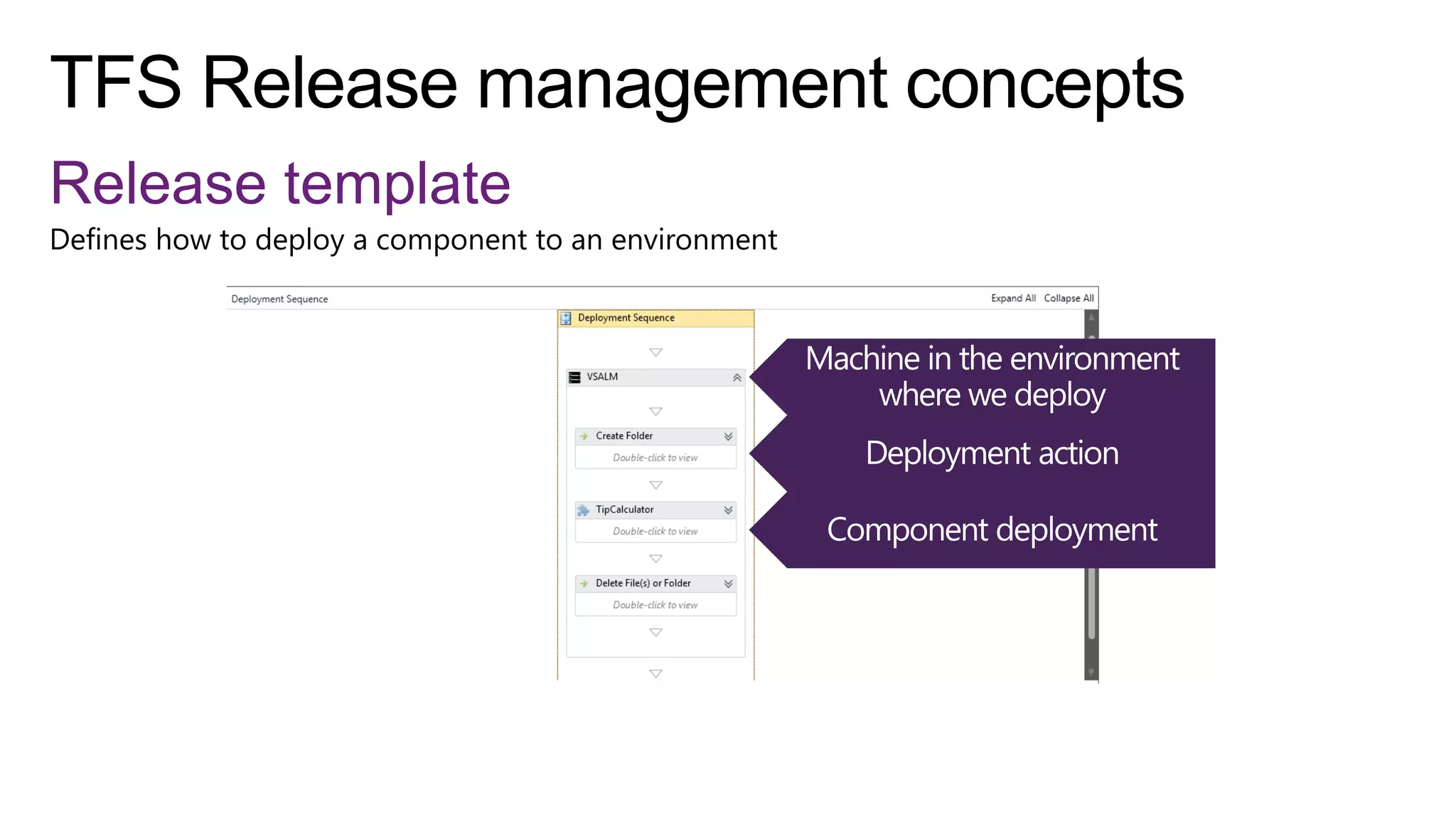 TFS Release management concepts

Release template

Defines how to deploy a component to an environment

Deployment Sequence

Expand All Collapse All

Deployment Sequence

VSALM

Create Folder

Double-click to view

TipCalculator

Double-click to view

Delete File(s) or Folder

Double-click to view

Machine in the environment where we deploy

Deployment action

Component deployment